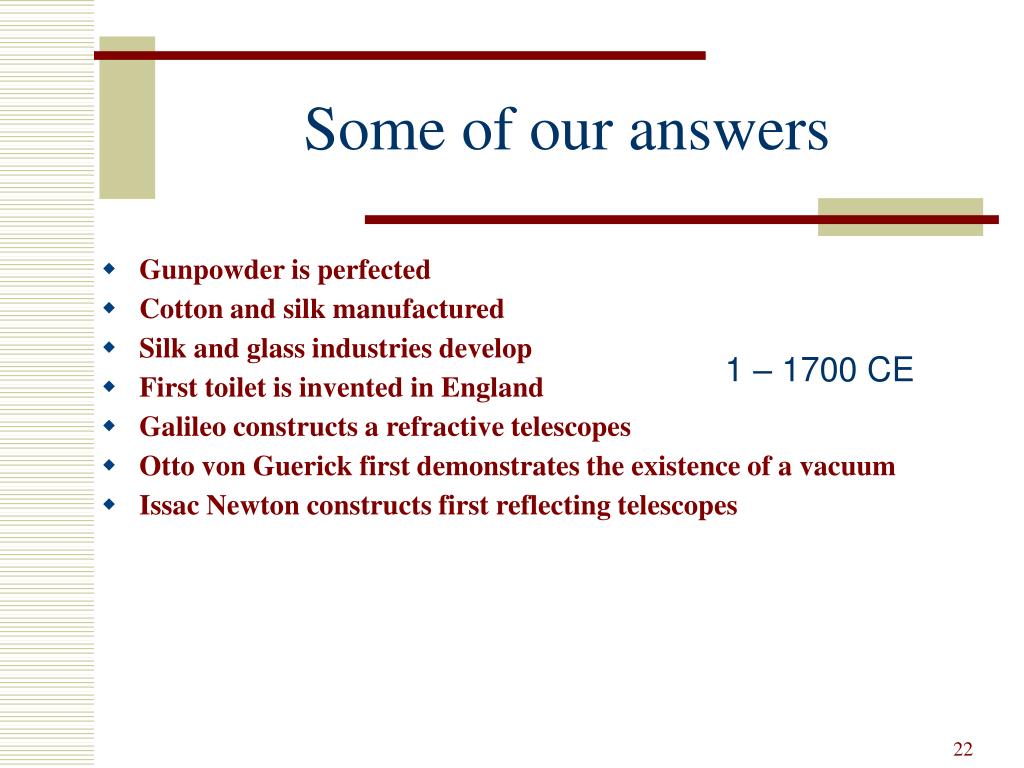 Some of our answers

- Gunpowder is perfected
- Cotton and silk manufactured
- Silk and glass industries develop
- First toilet is invented in England
- Galileo constructs a refractive telescopes
- Otto von Guerick first demonstrates the existence of a vacuum
- Issac Newton constructs first reflecting telescopes

1 – 1700 CE

22